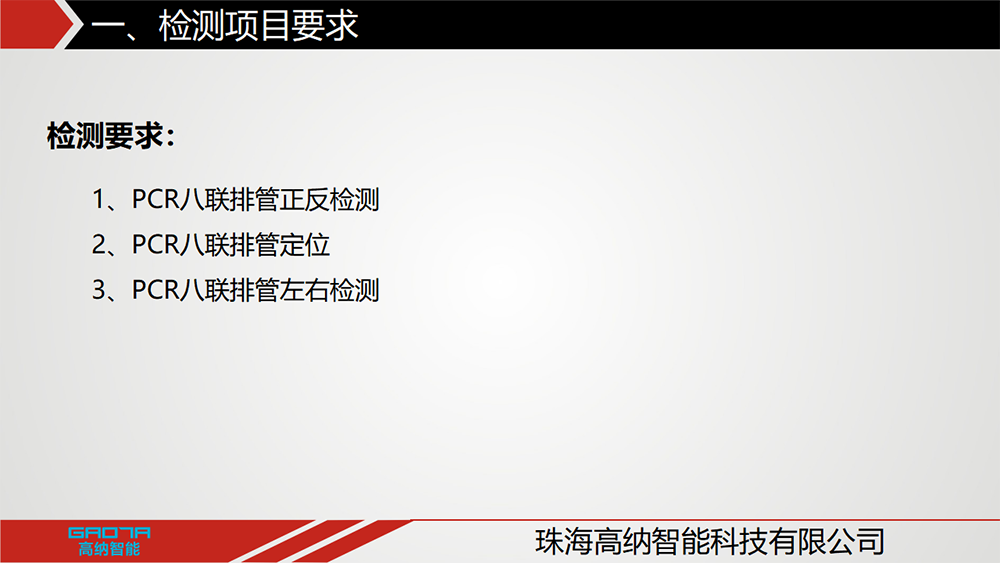 一、检测项目要求

检测要求：

1、PCR八联排管正反检测

2、PCR八联排管定位

3、PCR八联排管左右检测

GAONA
高纳智能

珠海高纳智能科技有限公司